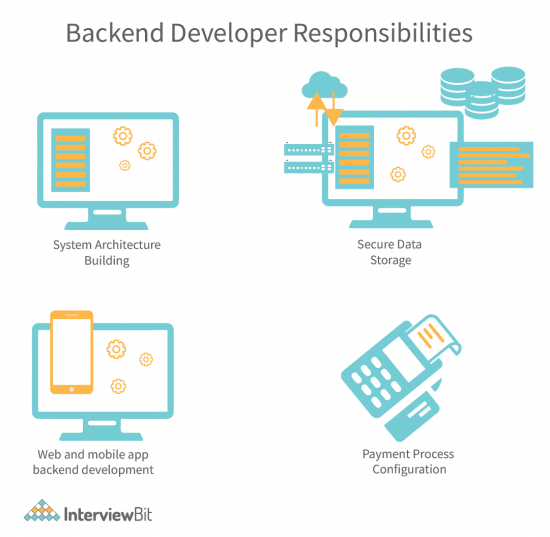 Backend Developer Responsibilities

System Architecture Building

Secure Data Storage

Web and mobile app backend development

Payment Process Configuration

InterviewBit